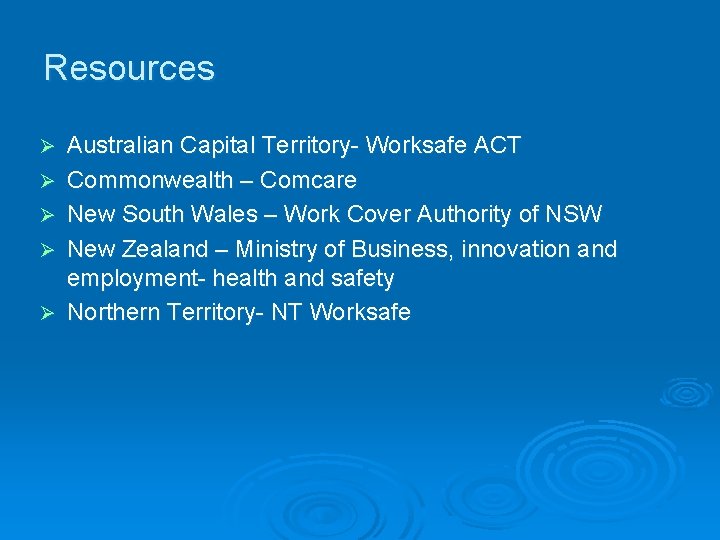 Resources

➢ Australian Capital Territory- Worksafe ACT
➢ Commonwealth – Comcare
➢ New South Wales – Work Cover Authority of NSW
➢ New Zealand – Ministry of Business, innovation and employment- health and safety
➢ Northern Territory- NT Worksafe